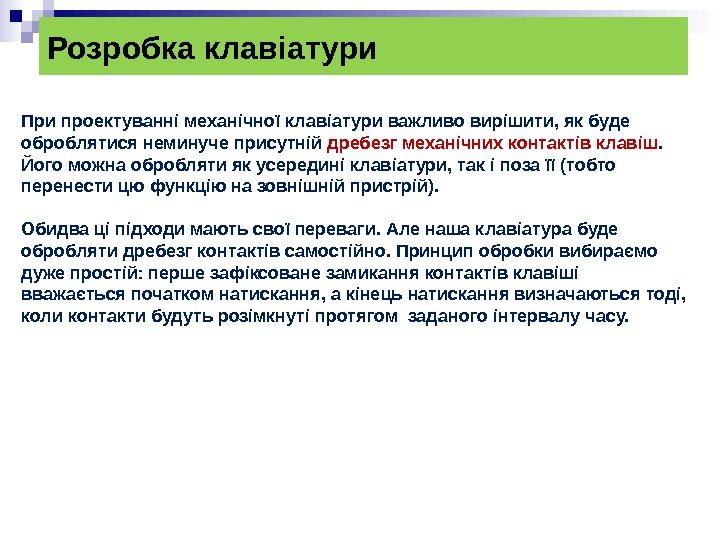 Розробка клавіатури

При проектуванні механічної клавіатури важливо вирішити, як буде оброблятися неминуче присутній дребезг механічних контактів клавіш. Його можна обробляти як усередині клавіатури, так і поза її (тобто перенести цю функцію на зовнішній пристрій).

Обидва ці підходи мають свої переваги. Але наша клавіатура буде обробляти дребезг контактів самостійно. Принцип обробки вибираємо дуже простій: перше зафіксоване замикання контактів клавіші вважається початком натискання, а кінець натискання визначаються тоді, коли контакти будуть розімкнуті протягом заданого інтервалу часу.